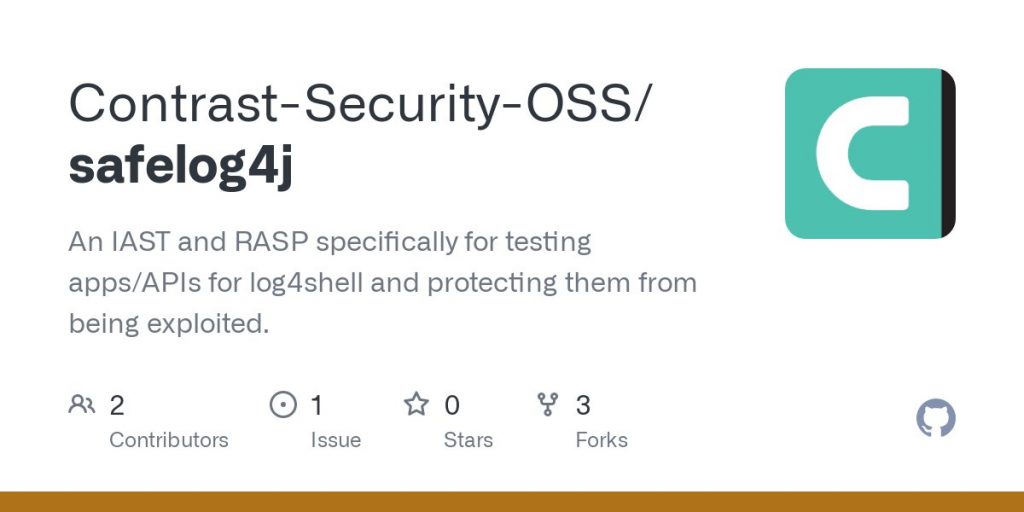 Contrast-Security-OSS/
safelog4j

An IAST and RASP specifically for testing apps/APIs for log4shell and protecting them from being exploited.

2
Contributors

1
Issue

0
Stars

3
Forks